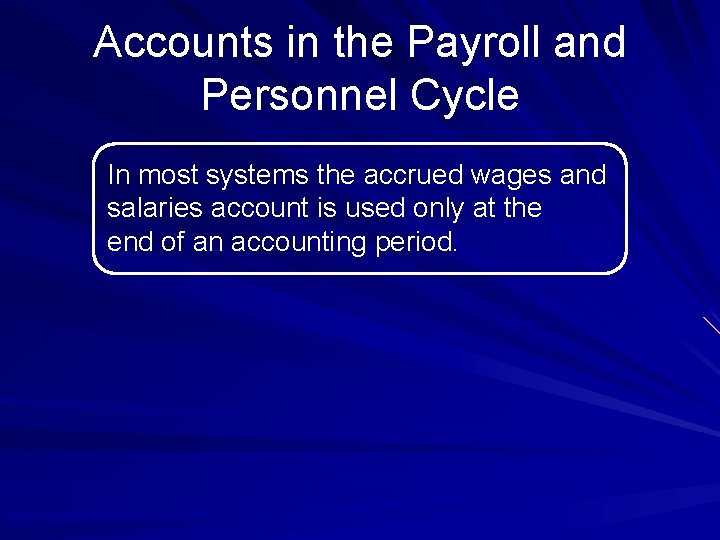 Accounts in the Payroll and Personnel Cycle

In most systems the accrued wages and salaries account is used only at the end of an accounting period.